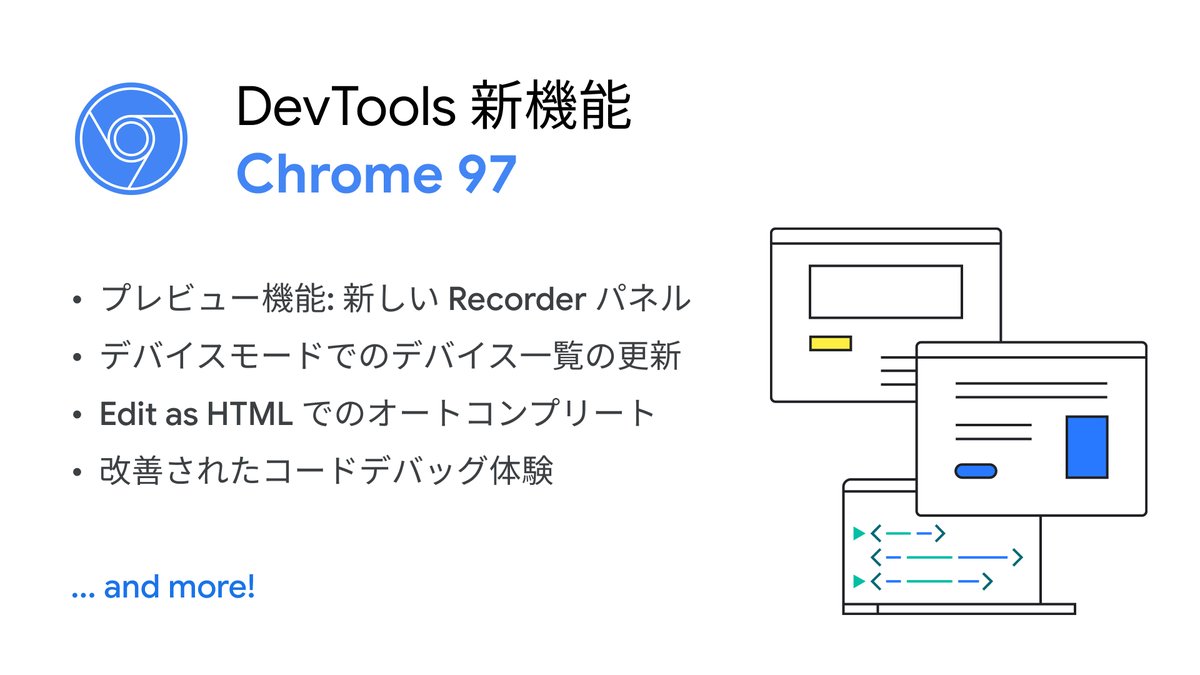 DevTools 新機能
Chrome 97

• プレビュー機能: 新しい Recorder パネル
• デバイスモードでのデバイス一覧の更新
• Edit as HTML でのオートコンプリート
• 改善されたコードデバッグ体験

... and more!